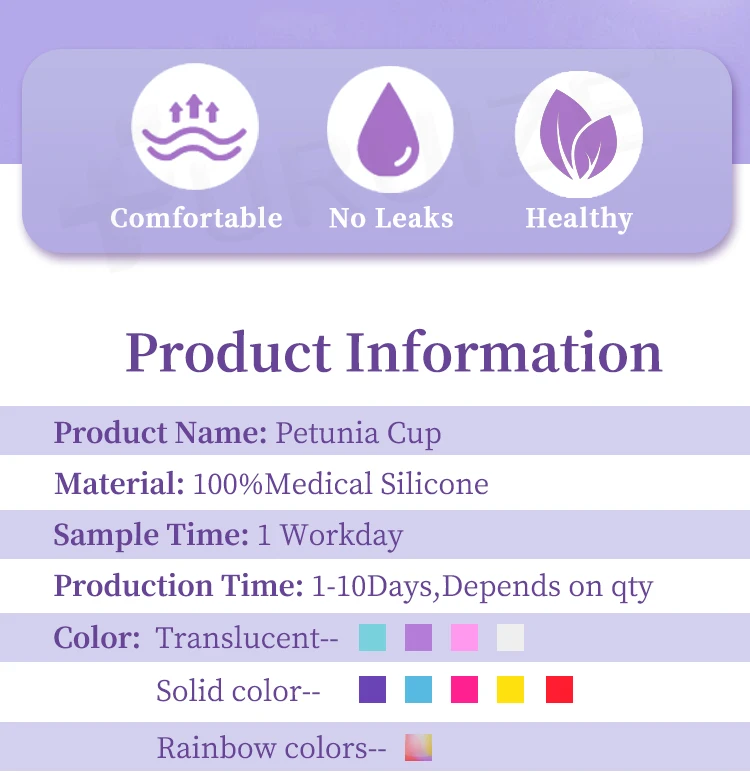 Comfortable No Leaks Healthy

Product Information

Product Name: Petunia Cup

Material: 100%Medical Silicone

Sample Time: 1 Workday

Production Time: 1-10Days,Depends on qty

Color: Translucent--

Solid color--

Rainbow colors--